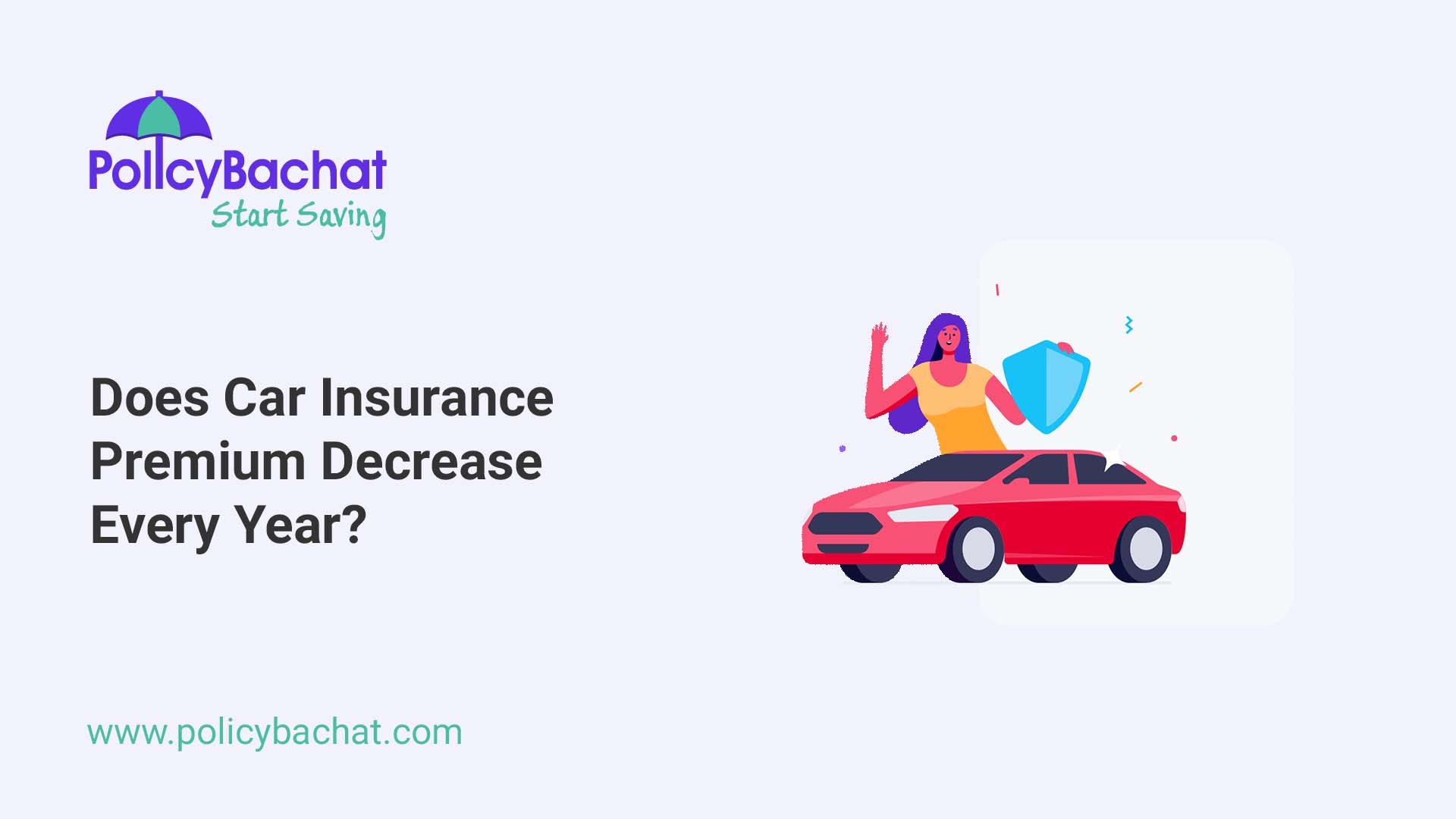 PolicyBachat
Start Saving

Does Car Insurance Premium Decrease Every Year?

www.policybachat.com